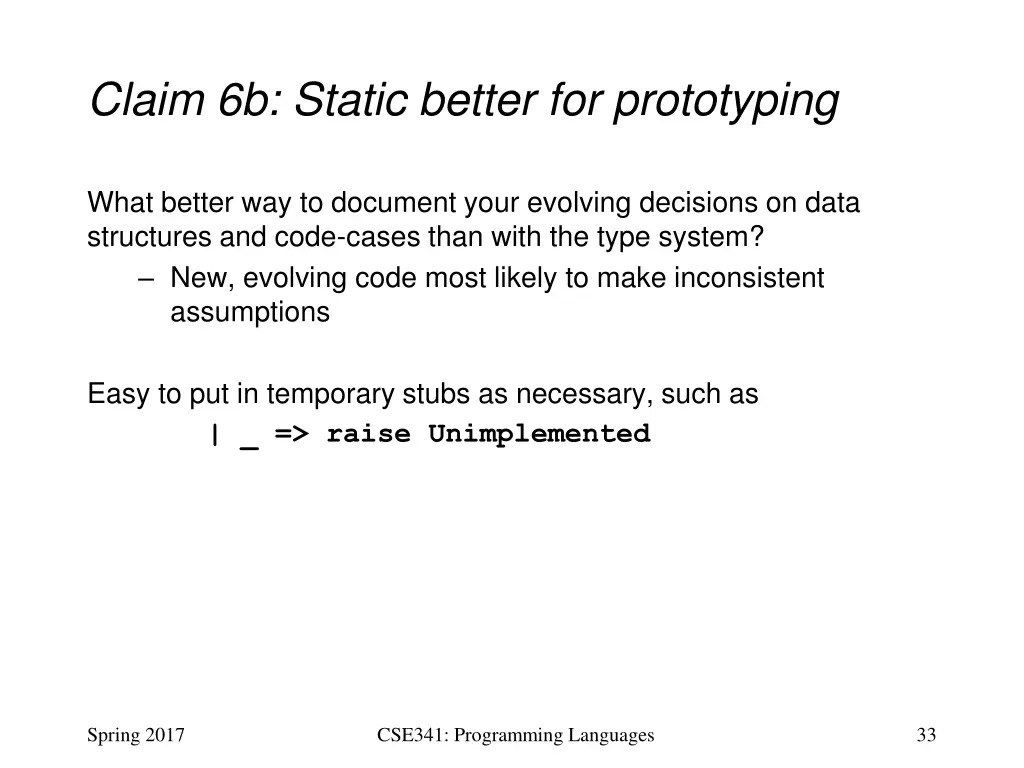 Claim 6b: Static better for prototyping

What better way to document your evolving decisions on data structures and code-cases than with the type system?

– New, evolving code most likely to make inconsistent assumptions

Easy to put in temporary stubs as necessary, such as

| _ => raise Unimplemented

Spring 2017

CSE341: Programming Languages

33